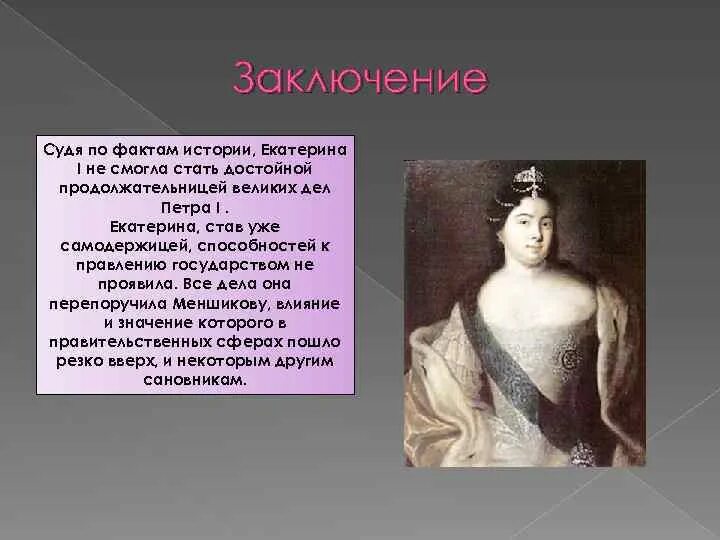 Заключение

Судя по фактам истории, Екатерина I не смогла стать достойной продолжательницей великих дел Петра I .
Екатерина, став уже самодержицей, способностей к правлению государством не проявила. Все дела она перепоручила Меншикову, влияние и значение которого в правительственных сферах пошло резко вверх, и некоторым другим сановникам.